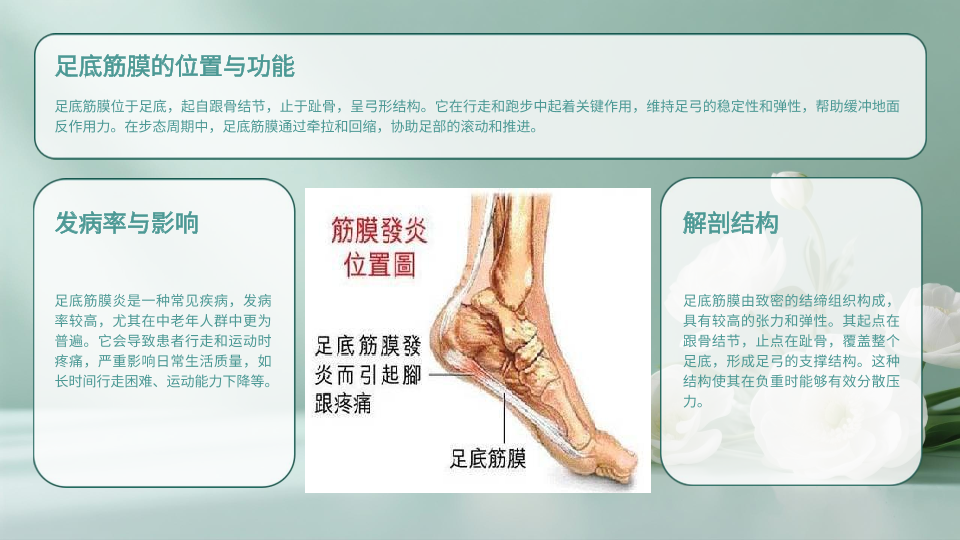 足底筋膜的位置与功能

足底筋膜位于足底，起自跟骨结节，止于趾骨，呈弓形结构。它在行走和跑步中起着关键作用，维持足弓的稳定性和弹性，帮助缓冲地面反作用力。在步态周期中，足底筋膜通过牵拉和回缩，协助足部的滚动和推进。

发病率与影响

足底筋膜炎是一种常见疾病，发病率较高，尤其在中老年人群中更为普遍。它会导致患者行走和运动时疼痛，严重影响日常生活质量，如长时间行走困难、运动能力下降等。

筋膜發炎位置圖

足底筋膜發炎而引起腳跟疼痛

足底筋膜

解剖结构

足底筋膜由致密的结缔组织构成，具有较高的张力和弹性。其起点在跟骨结节，止点在趾骨，覆盖整个足底，形成足弓的支撑结构。这种结构使其在负重时能够有效分散压力。